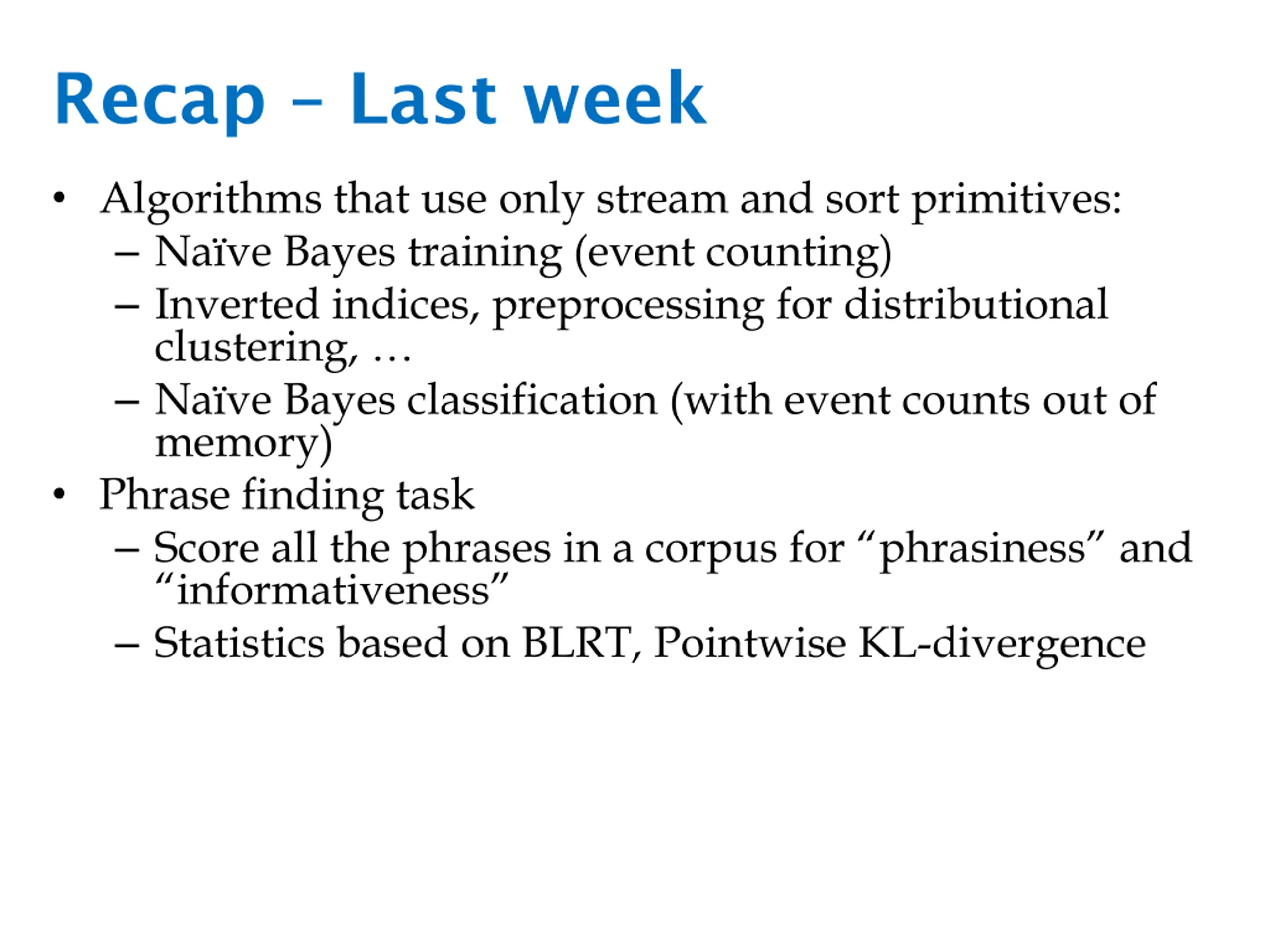 Recap – Last week

• Algorithms that use only stream and sort primitives:
 – Naïve Bayes training (event counting)
 – Inverted indices, preprocessing for distributional clustering, …
 – Naïve Bayes classification (with event counts out of memory)
• Phrase finding task
 – Score all the phrases in a corpus for “phrasiness” and “informativeness”
 – Statistics based on BLRT, Pointwise KL-divergence